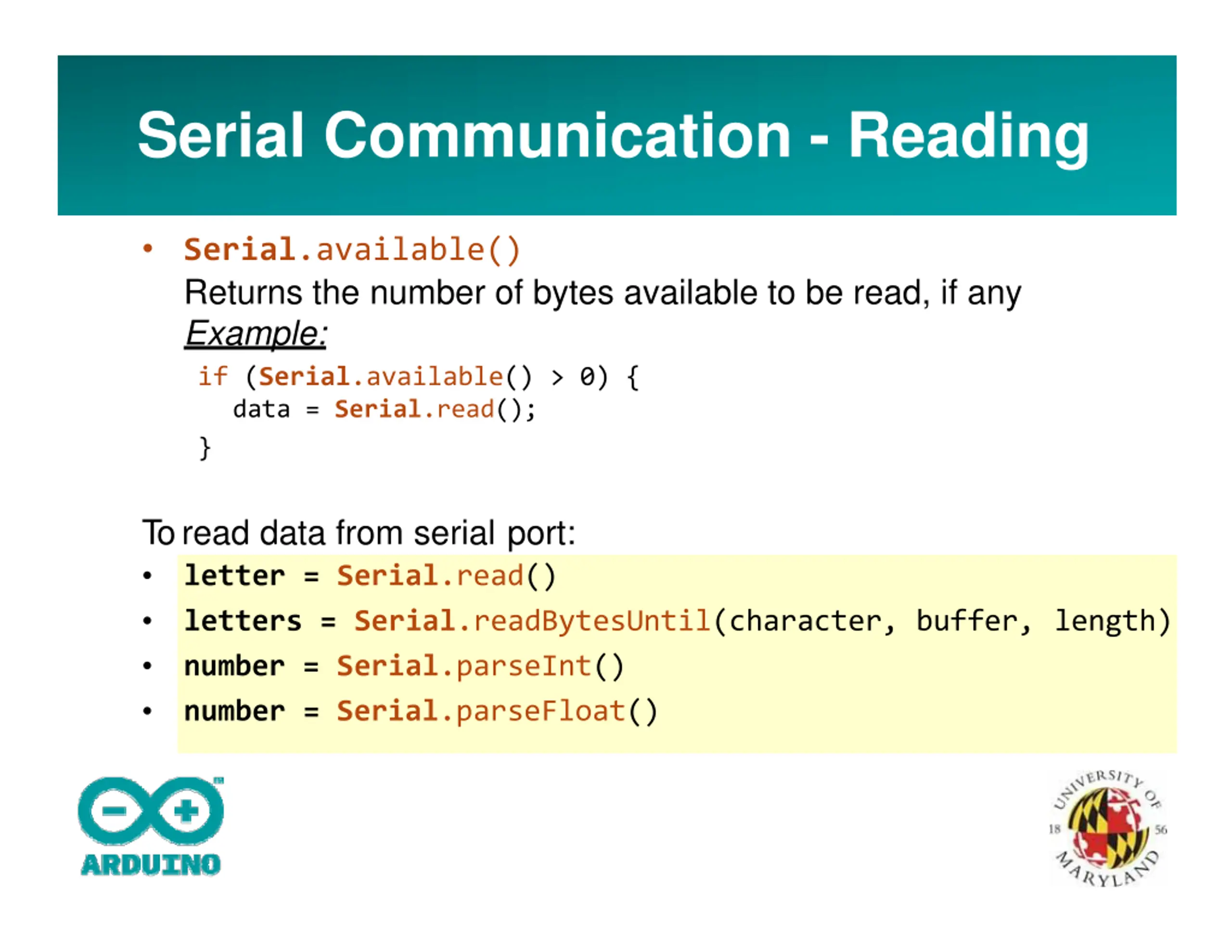 Serial Communication - Reading

• Serial.available()
Returns the number of bytes available to be read, if any
Example:

if (Serial.available() > 0) {
  data = Serial.read();
}

To read data from serial port:

• letter = Serial.read()
• letters = Serial.readBytesUntil(character, buffer, length)
• number = Serial.parseInt()
• number = Serial.parseFloat()

ARDUINO

UNIVERSITY OF MARYLAND 18 56